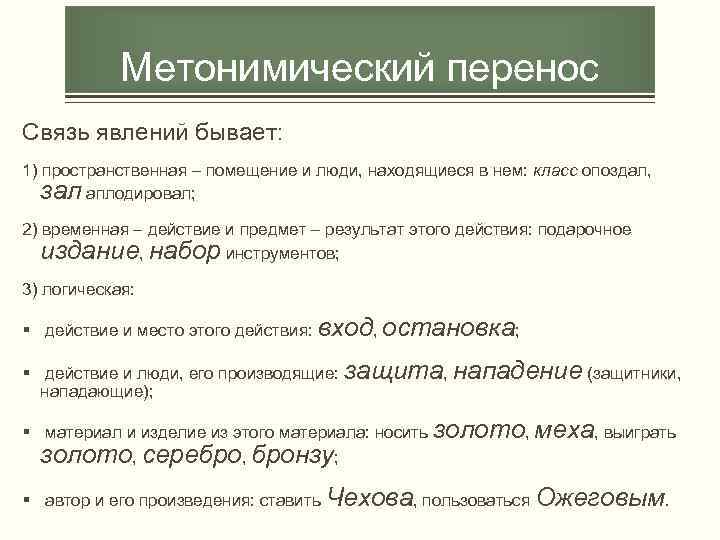 Метонимический перенос

Связь явлений бывает:

1) пространственная – помещение и люди, находящиеся в нем: класс опоздал, зал аплодировал;

2) временная – действие и предмет – результат этого действия: подарочное издание, набор инструментов;

3) логическая:

▪ действие и место этого действия: вход, остановка;

▪ действие и люди, его производящие: защита, нападение (защитники, нападающие);

▪ материал и изделие из этого материала: носить золото, меха, выиграть золото, серебро, бронзу;

▪ автор и его произведения: ставить Чехова, пользоваться Ожеговым.